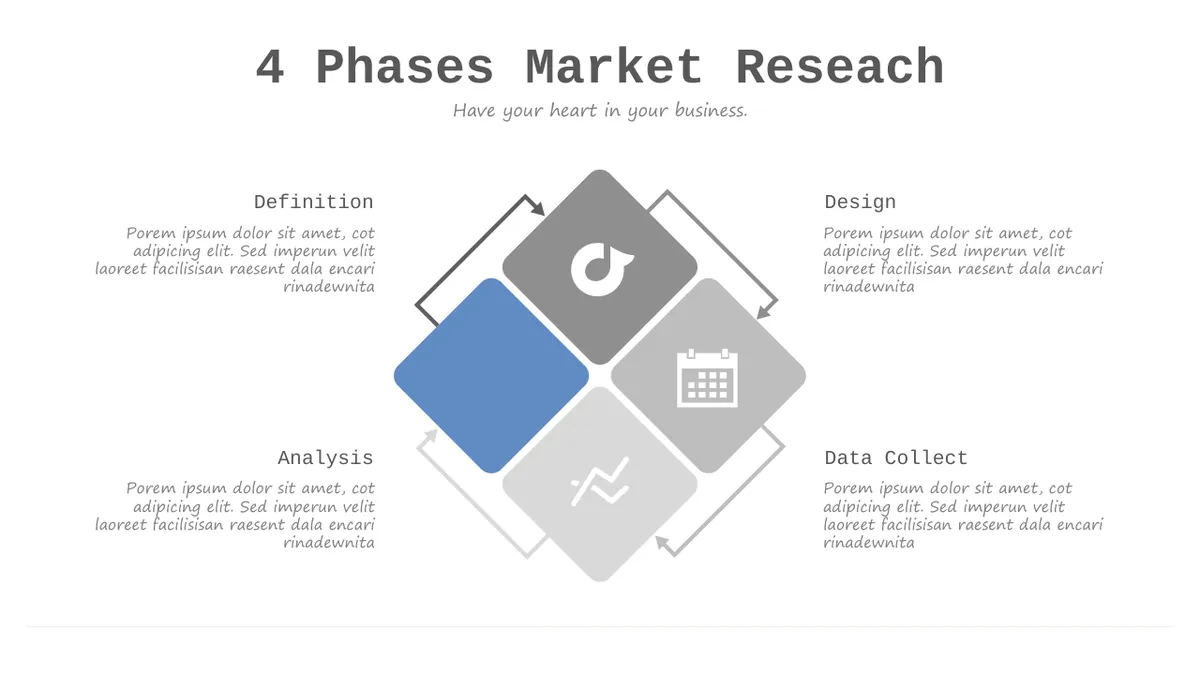 4 Phases Market Reseach

Have your heart in your business.

Definition

Porem ipsum dolor sit amet, cot adipicing elit. Sed imperun velit laoreet facilisisan raesent dala encari rinadewnita

Design

Porem ipsum dolor sit amet, cot adipicing elit. Sed imperun velit laoreet facilisisan raesent dala encari rinadewnita

Analysis

Porem ipsum dolor sit amet, cot adipicing elit. Sed imperun velit laoreet facilisisan raesent dala encari rinadewnita

Data Collect

Porem ipsum dolor sit amet, cot adipicing elit. Sed imperun velit laoreet facilisisan raesent dala encari rinadewnita